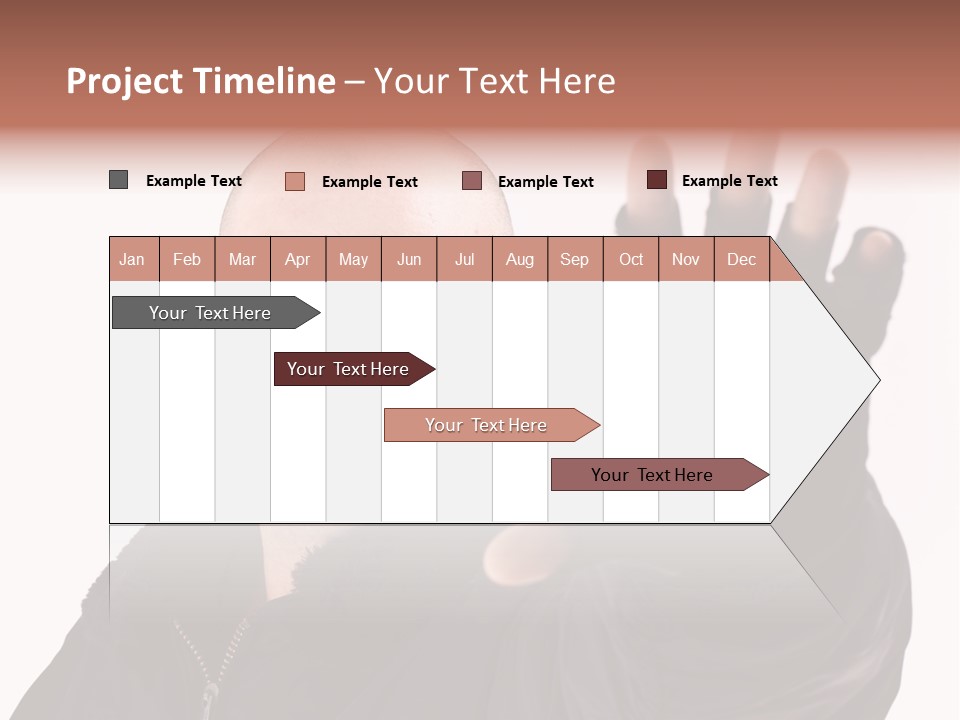 Project Timeline – Your Text Here

Example Text Example Text Example Text Example Text

| Jan | Feb | Mar | Apr | May | Jun | Jul | Aug | Sep | Oct | Nov | Dec |
|---|---|---|---|---|---|---|---|---|---|---|---|

Your Text Here

Your Text Here

Your Text Here

Your Text Here